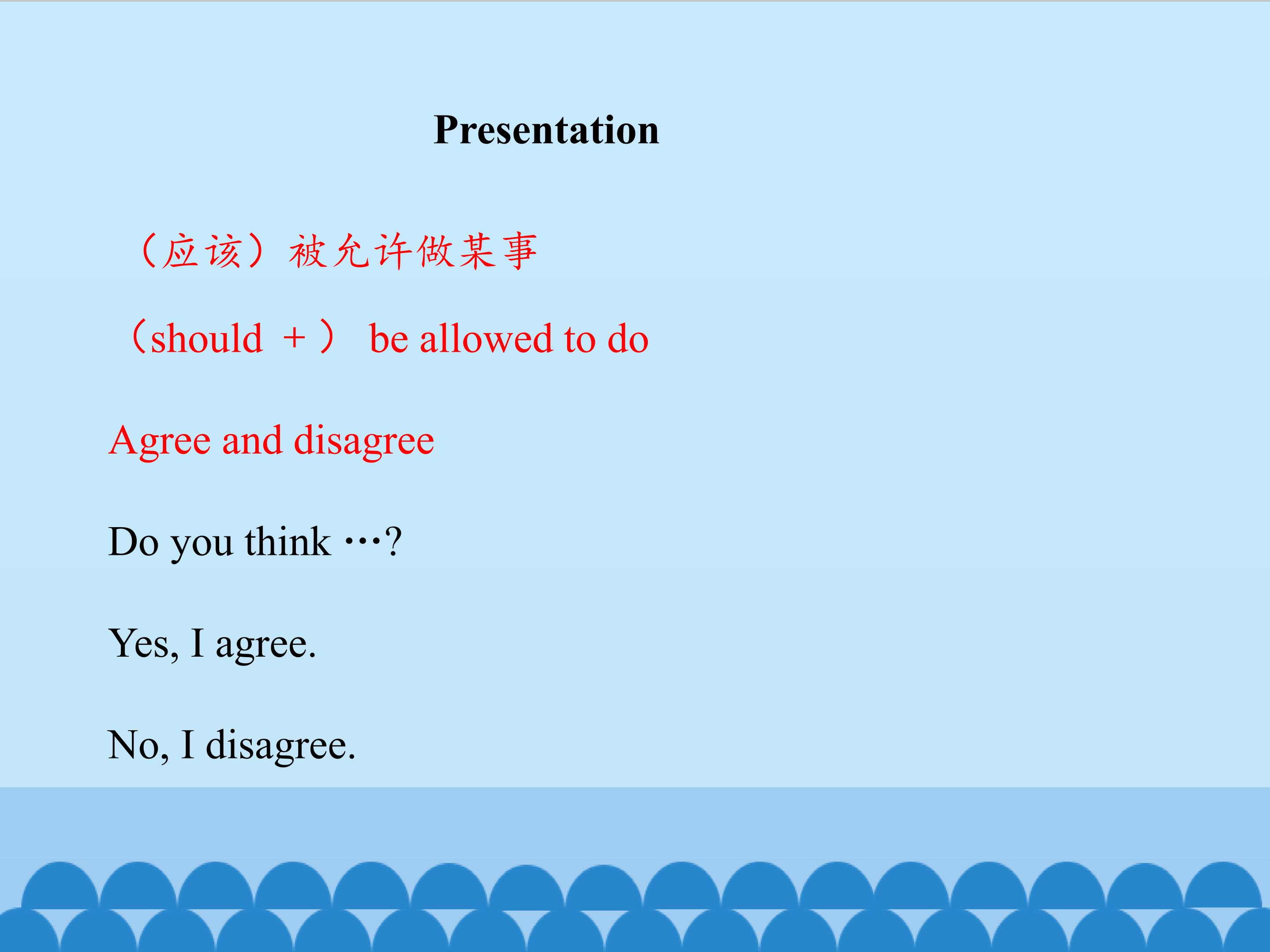 Presentation

（应该）被允许做某事

（should ＋） be allowed to do

Agree and disagree

Do you think …?

Yes, I agree.

No, I disagree.